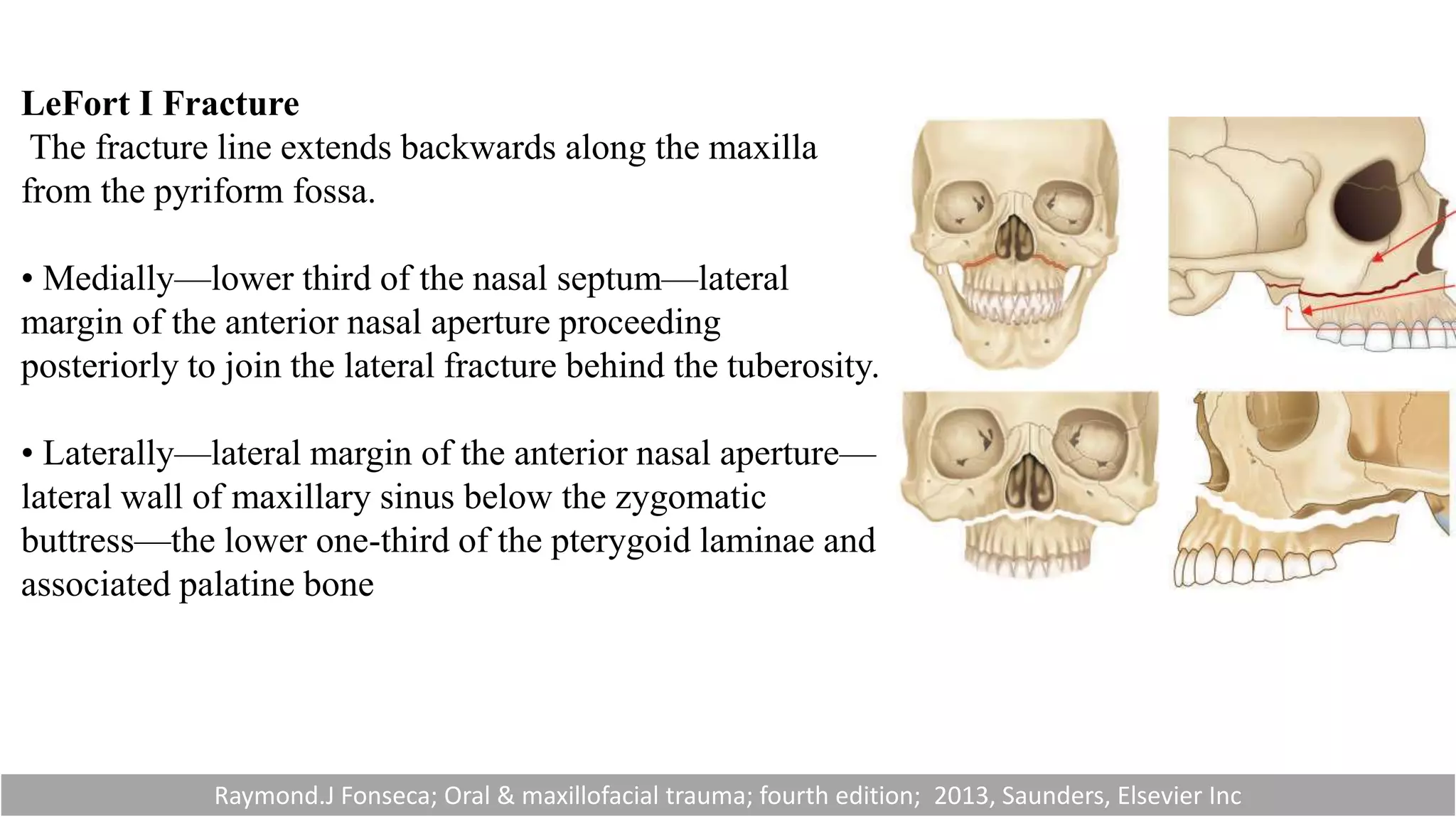 **LeFort I Fracture**
The fracture line extends backwards along the maxilla from the pyriform fossa.

• Medially—lower third of the nasal septum—lateral margin of the anterior nasal aperture proceeding posteriorly to join the lateral fracture behind the tuberosity.

• Laterally—lateral margin of the anterior nasal aperture—lateral wall of maxillary sinus below the zygomatic buttress—the lower one-third of the pterygoid laminae and associated palatine bone

Raymond.J Fonseca; Oral & maxillofacial trauma; fourth edition; 2013, Saunders, Elsevier Inc